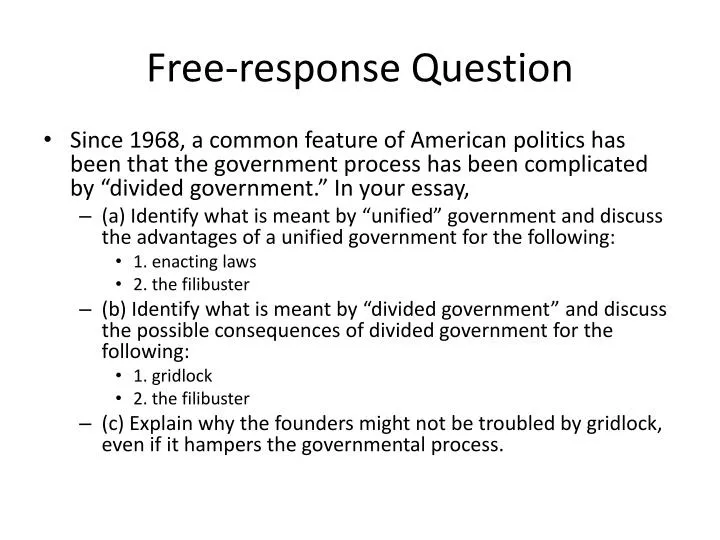 Free-response Question

• Since 1968, a common feature of American politics has been that the government process has been complicated by “divided government.” In your essay,

– (a) Identify what is meant by “unified” government and discuss the advantages of a unified government for the following:
• 1. enacting laws
• 2. the filibuster

– (b) Identify what is meant by “divided government” and discuss the possible consequences of divided government for the following:
• 1. gridlock
• 2. the filibuster

– (c) Explain why the founders might not be troubled by gridlock, even if it hampers the governmental process.